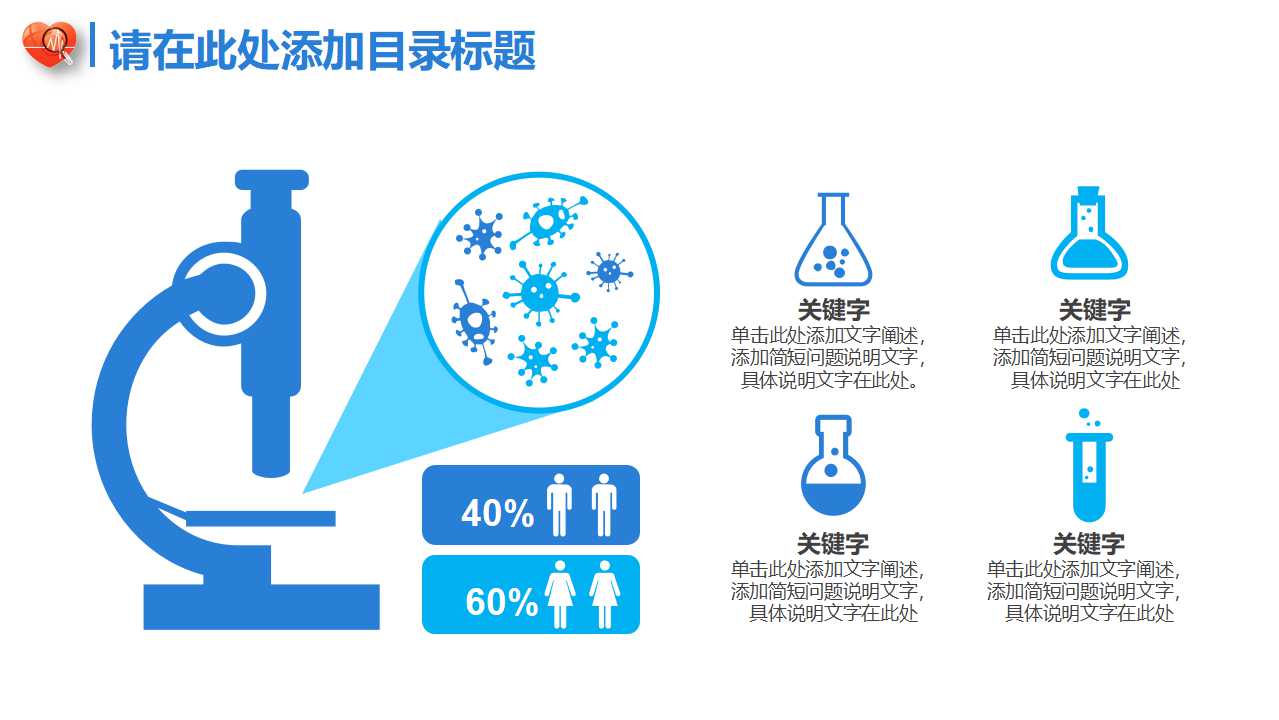 请在此处添加目录标题

40%

60%

关键字
单击此处添加文字阐述，添加简短问题说明文字，具体说明文字在此处。

关键字
单击此处添加文字阐述，添加简短问题说明文字，具体说明文字在此处

关键字
单击此处添加文字阐述，添加简短问题说明文字，具体说明文字在此处

关键字
单击此处添加文字阐述，添加简短问题说明文字，具体说明文字在此处